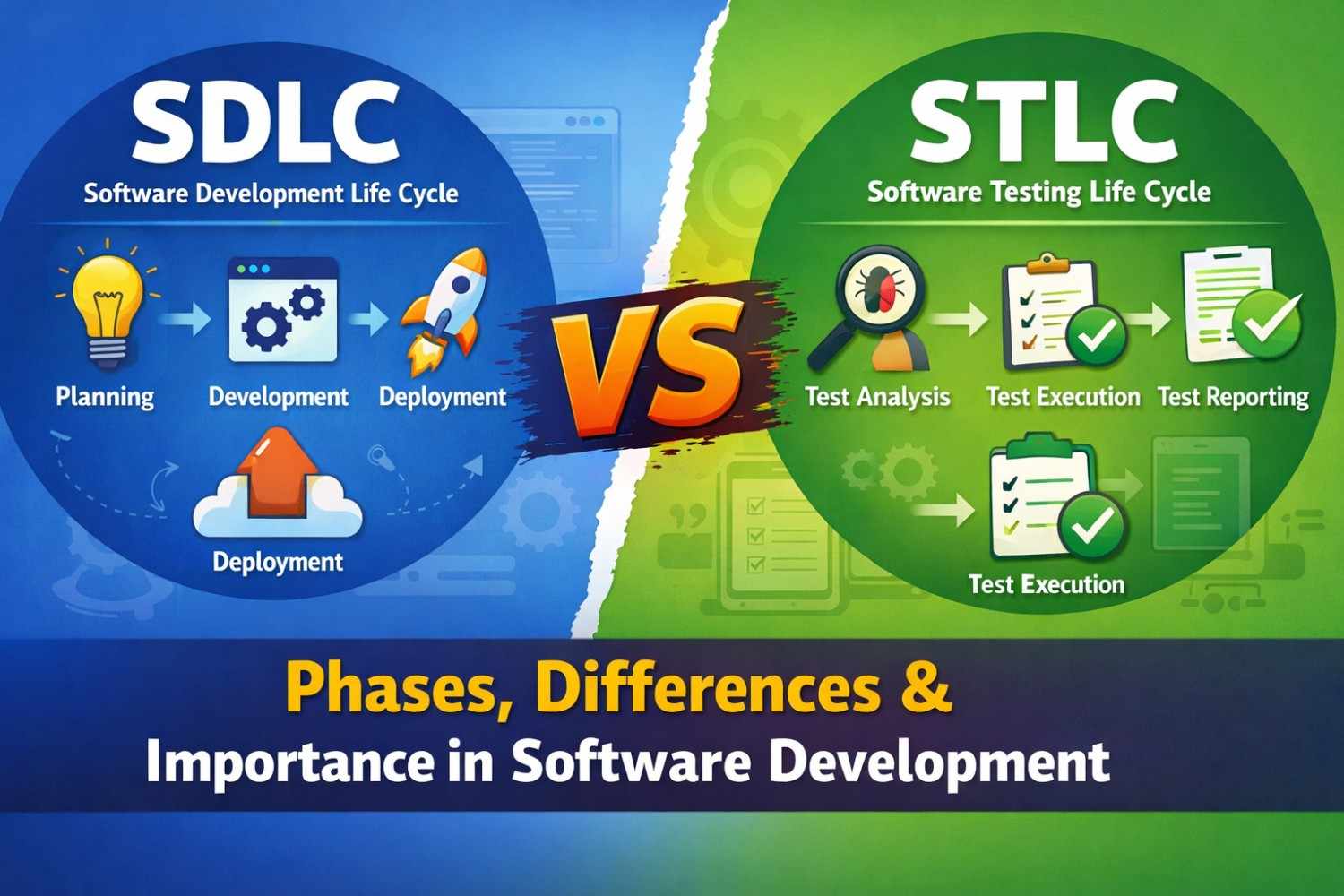 SDLC
Software Development Life Cycle

Planning
Development
Deployment
Deployment

VS

STLC
Software Testing Life Cycle

Test Analysis
Test Execution
Test Reporting
Test Execution

Phases, Differences &
Importance in Software Development